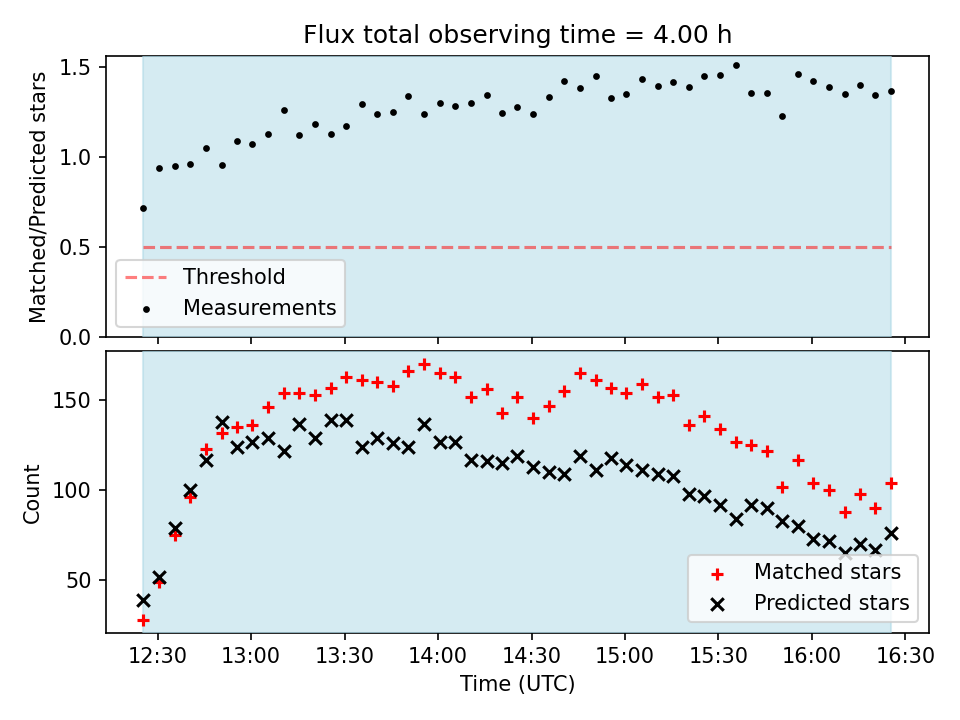 Flux total observing time = 4.00 h

Matched/Predicted stars

1.5
1.0
0.5
0.0

Threshold
Measurements

Count

150
100
50

Matched stars
Predicted stars

12:30 13:00 13:30 14:00 14:30 15:00 15:30 16:00 16:30

Time (UTC)